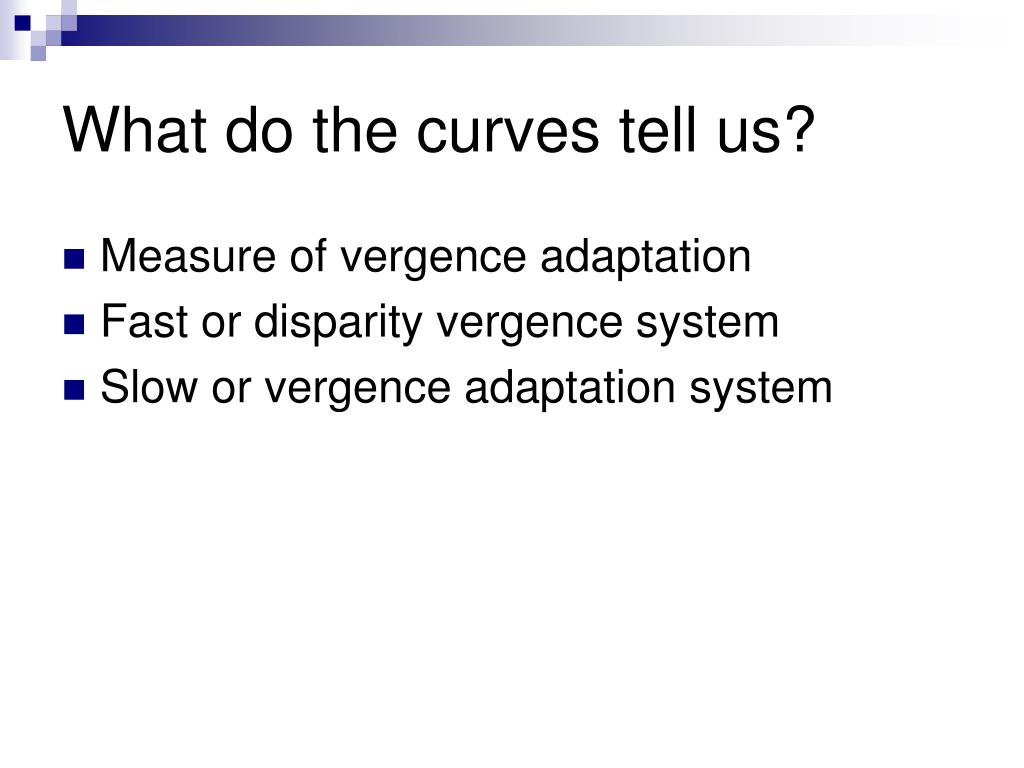 What do the curves tell us?

- Measure of vergence adaptation
- Fast or disparity vergence system
- Slow or vergence adaptation system